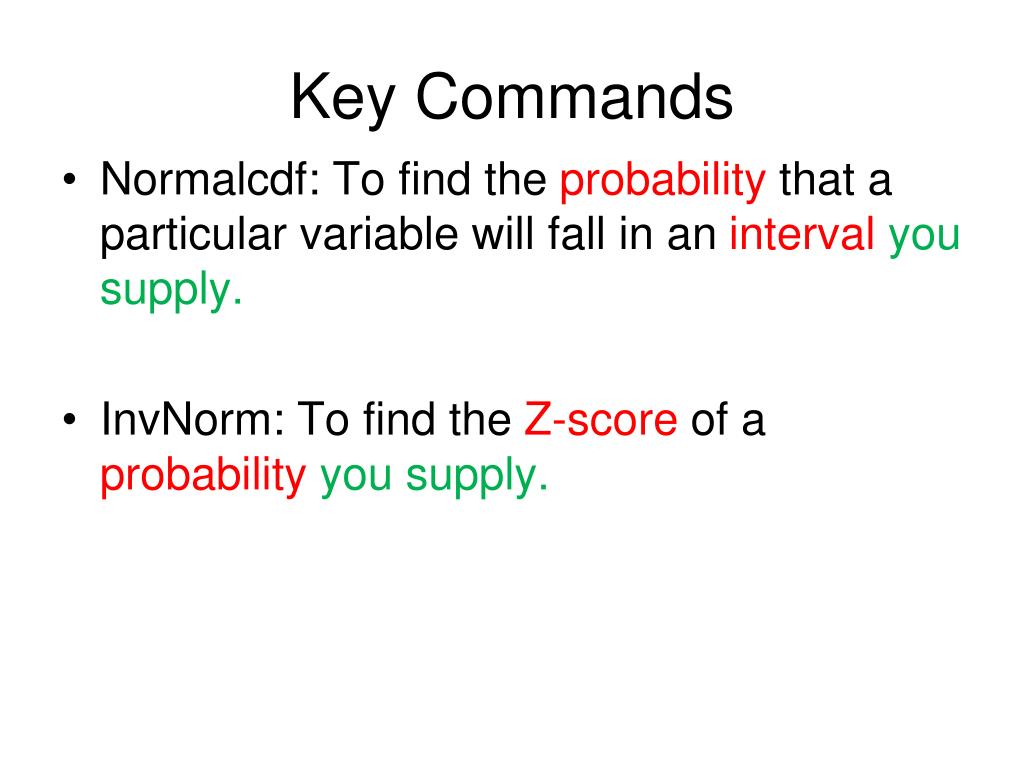 Key Commands

• Normalcdf: To find the probability that a particular variable will fall in an interval you supply.

• InvNorm: To find the Z-score of a probability you supply.